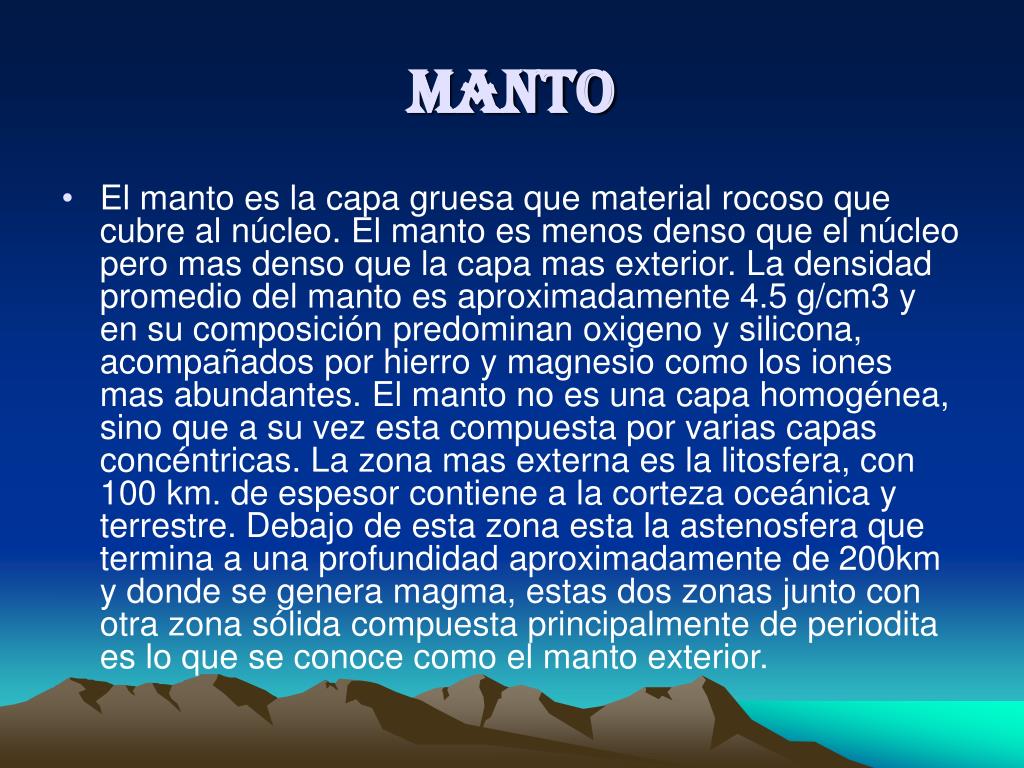 MANTO

• El manto es la capa gruesa que material rocoso que cubre al núcleo. El manto es menos denso que el núcleo pero mas denso que la capa mas exterior. La densidad promedio del manto es aproximadamente 4.5 g/cm3 y en su composición predominan oxigeno y silicona, acompañados por hierro y magnesio como los iones mas abundantes. El manto no es una capa homogénea, sino que a su vez esta compuesta por varias capas concéntricas. La zona mas externa es la litosfera, con 100 km. de espesor contiene a la corteza oceánica y terrestre. Debajo de esta zona esta la astenosfera que termina a una profundidad aproximadamente de 200km y donde se genera magma, estas dos zonas junto con otra zona sólida compuesta principalmente de periodita es lo que se conoce como el manto exterior.